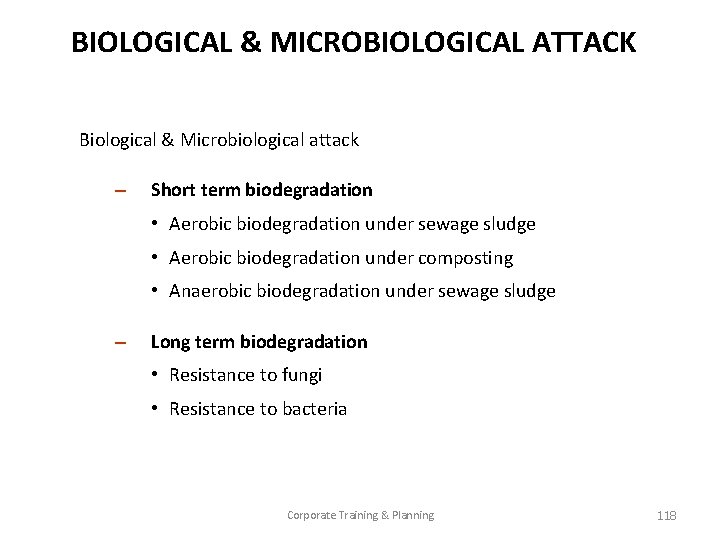 BIOLOGICAL & MICROBIOLOGICAL ATTACK

Biological & Microbiological attack

– Short term biodegradation
• Aerobic biodegradation under sewage sludge
• Aerobic biodegradation under composting
• Anaerobic biodegradation under sewage sludge

– Long term biodegradation
• Resistance to fungi
• Resistance to bacteria

Corporate Training & Planning

118